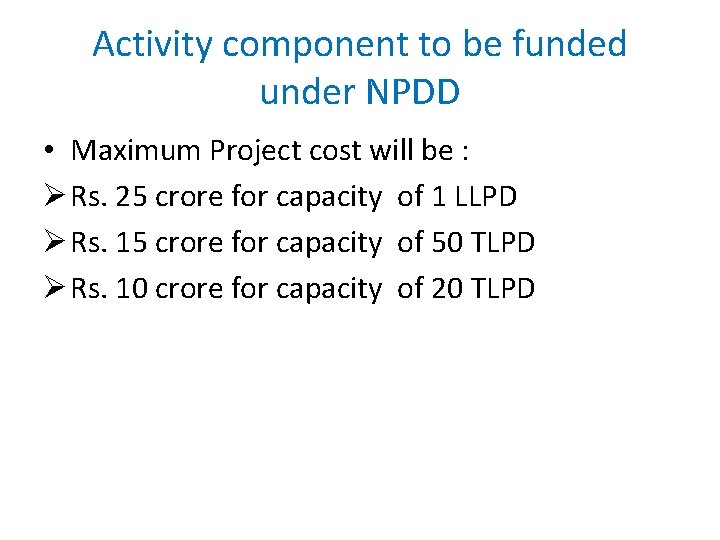 Activity component to be funded under NPDD

• Maximum Project cost will be :
➢ Rs. 25 crore for capacity of 1 LLPD
➢ Rs. 15 crore for capacity of 50 TLPD
➢ Rs. 10 crore for capacity of 20 TLPD